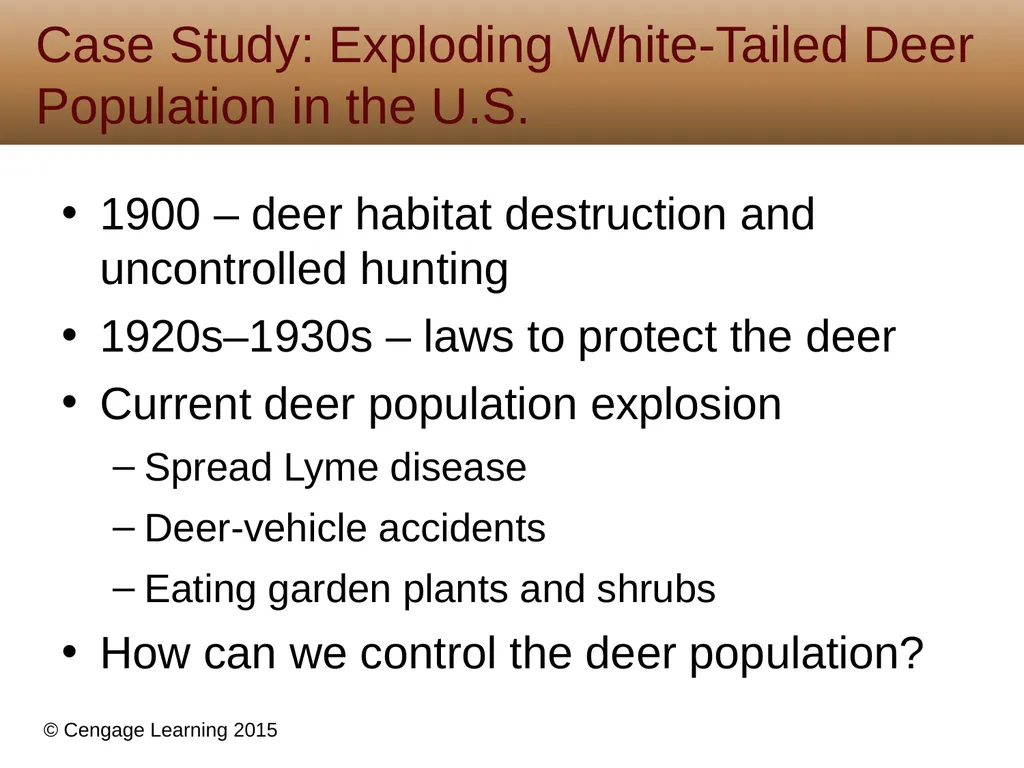 Case Study: Exploding White-Tailed Deer Population in the U.S.

• 1900 – deer habitat destruction and uncontrolled hunting
• 1920s–1930s – laws to protect the deer
• Current deer population explosion
– Spread Lyme disease
– Deer-vehicle accidents
– Eating garden plants and shrubs
• How can we control the deer population?

© Cengage Learning 2015